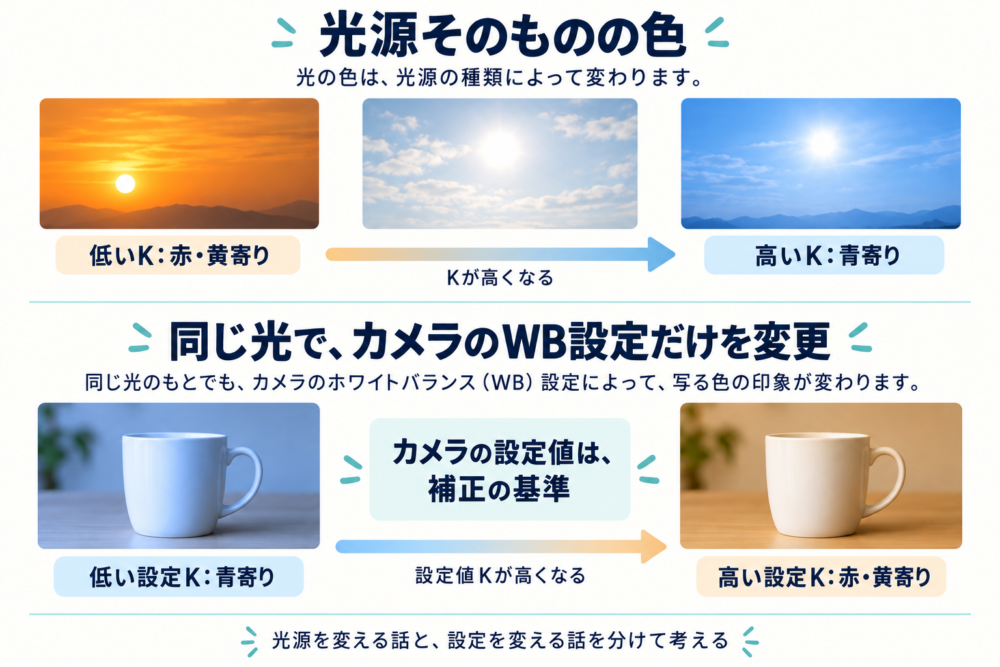 光源そのものの色

光の色は、光源の種類によって変わります。

低いK：赤・黄寄り

Kが高くなる

高いK：青寄り

同じ光で、カメラのWB設定だけを変更

同じ光のもとでも、カメラのホワイトバランス（WB）設定によって、写る色の印象が変わります。

カメラの設定値は、補正の基準

低い設定K：青寄り

設定値Kが高くなる

高い設定K：赤・黄寄り

光源を変える話と、設定を変える話を分けて考える